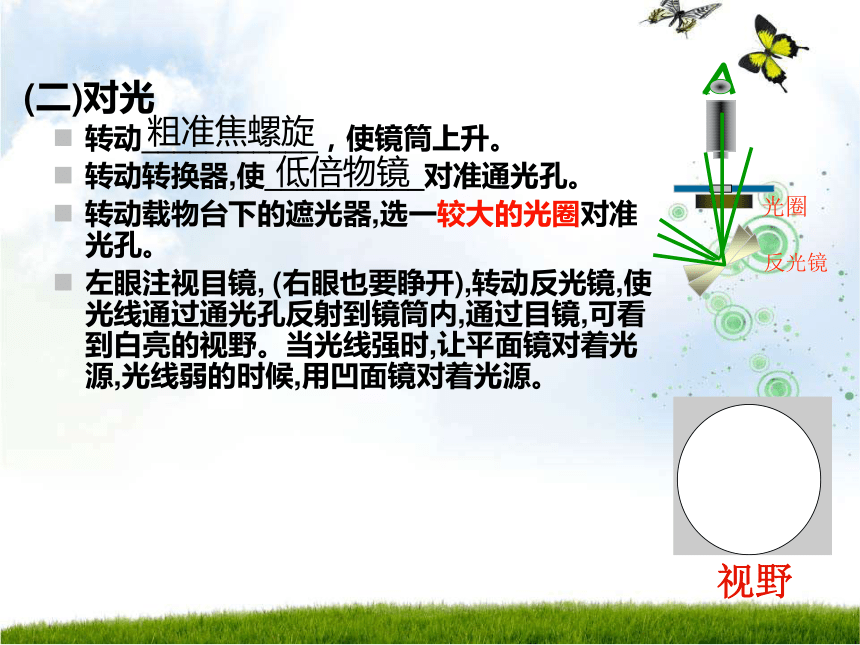 (二)对光

转动粗准焦螺旋，使镜筒上升。

转动转换器,使低倍物镜对准通光孔。

转动载物台下的遮光器,选一较大的光圈对准光孔。

左眼注视目镜, (右眼也要睁开),转动反光镜,使光线通过通光孔反射到镜筒内,通过目镜,可看到白亮的视野。当光线强时,让平面镜对着光源,光线弱的时候,用凹面镜对着光源。

光圈
反光镜

视野